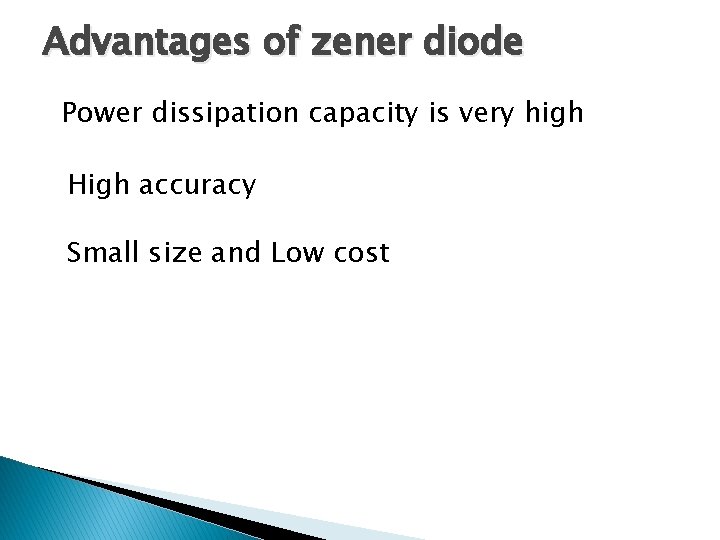 Advantages of zener diode

Power dissipation capacity is very high

High accuracy

Small size and Low cost